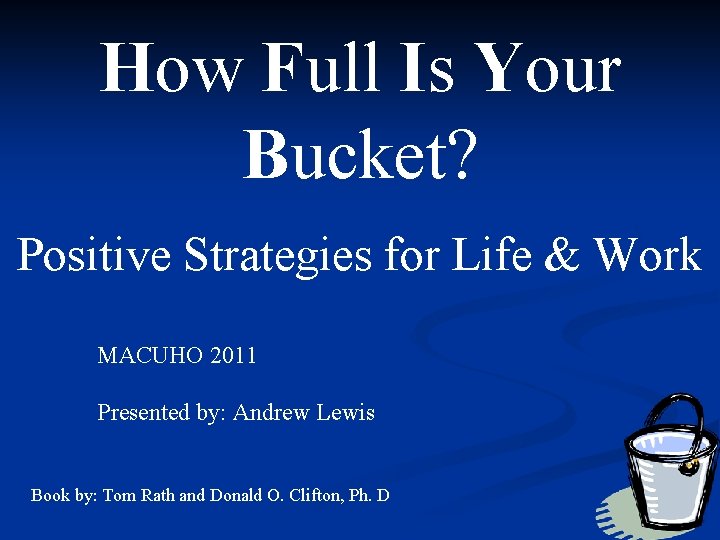 How Full Is Your Bucket?

Positive Strategies for Life & Work

MACUHO 2011

Presented by: Andrew Lewis

Book by: Tom Rath and Donald O. Clifton, Ph. D